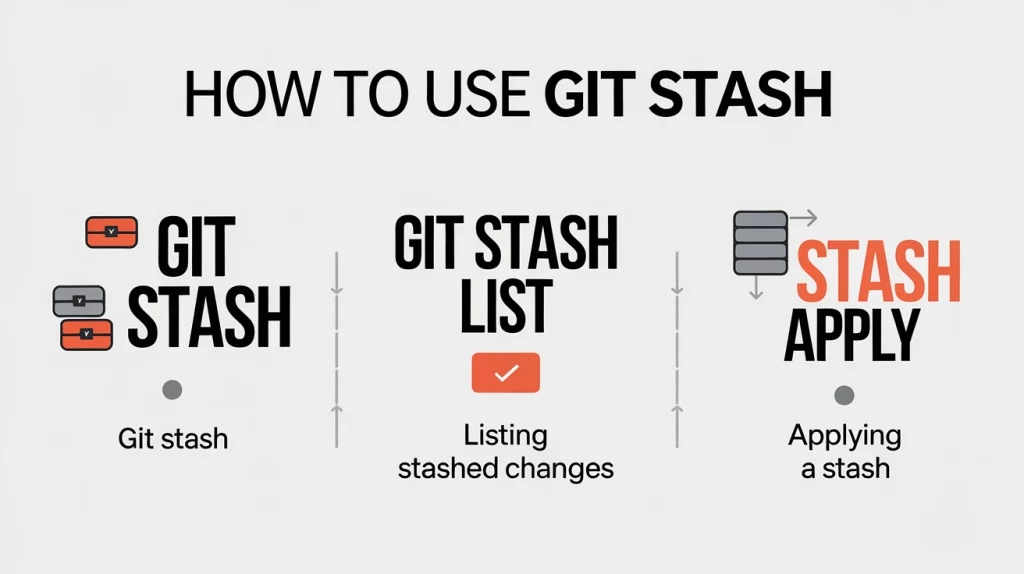 HOW TO USE GIT STASH

GIT STASH

Git stash

GIT STASH LIST

Listing stashed changes

STASH APPLY

Applying a stash